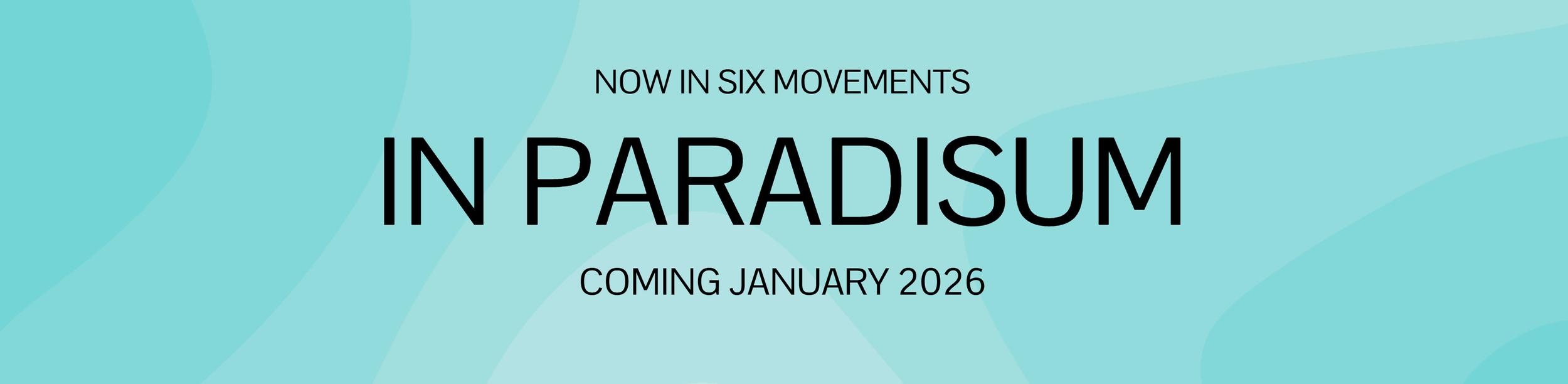 NOW IN SIX MOVEMENTS

IN PARADISUM

COMING JANUARY 2026